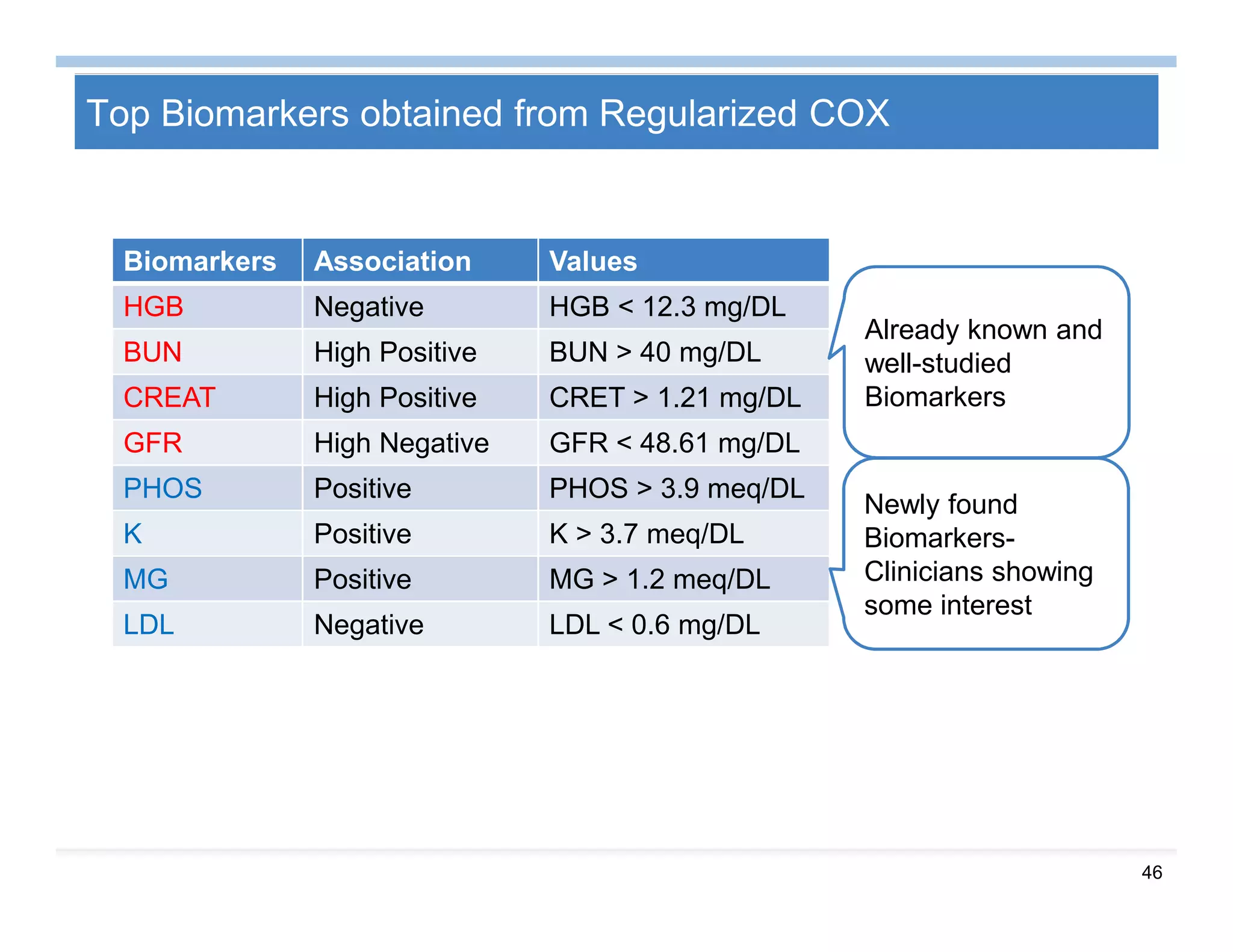 Top Biomarkers obtained from Regularized COX

| Biomarkers | Association | Values |
|---|---|---|
| HGB | Negative | HGB < 12.3 mg/DL |
| BUN | High Positive | BUN > 40 mg/DL |
| CREAT | High Positive | CRET > 1.21 mg/DL |
| GFR | High Negative | GFR < 48.61 mg/DL |
| PHOS | Positive | PHOS > 3.9 meq/DL |
| K | Positive | K > 3.7 meq/DL |
| MG | Positive | MG > 1.2 meq/DL |
| LDL | Negative | LDL < 0.6 mg/DL |

Already known and well-studied Biomarkers

Newly found Biomarkers- Clinicians showing some interest

46